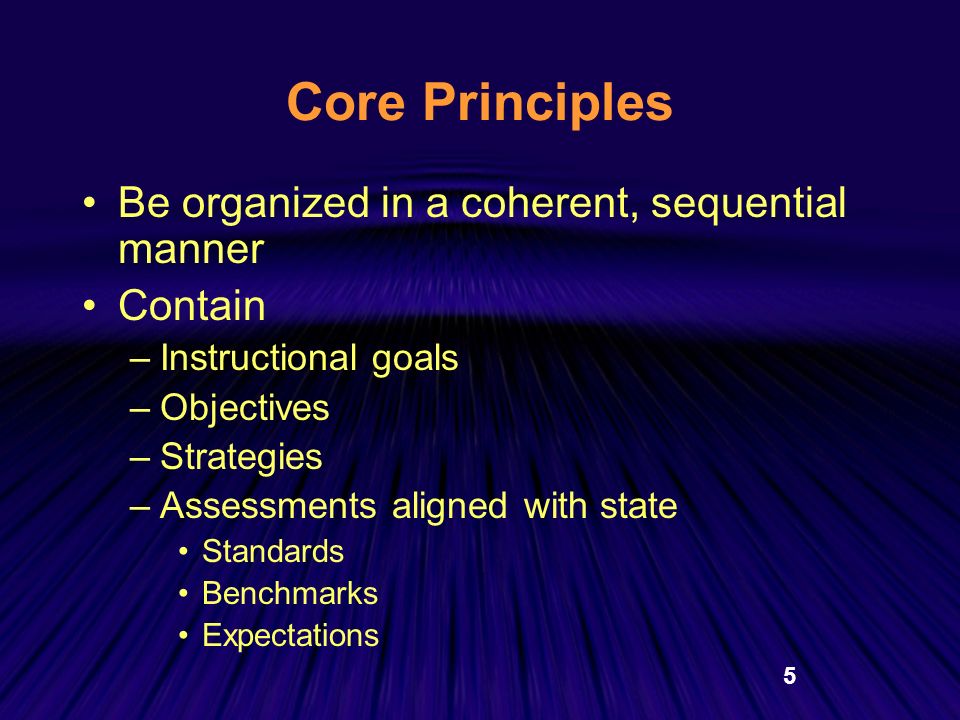 Core Principles

• Be organized in a coherent, sequential manner
• Contain
– Instructional goals
– Objectives
– Strategies
– Assessments aligned with state
• Standards
• Benchmarks
• Expectations

5